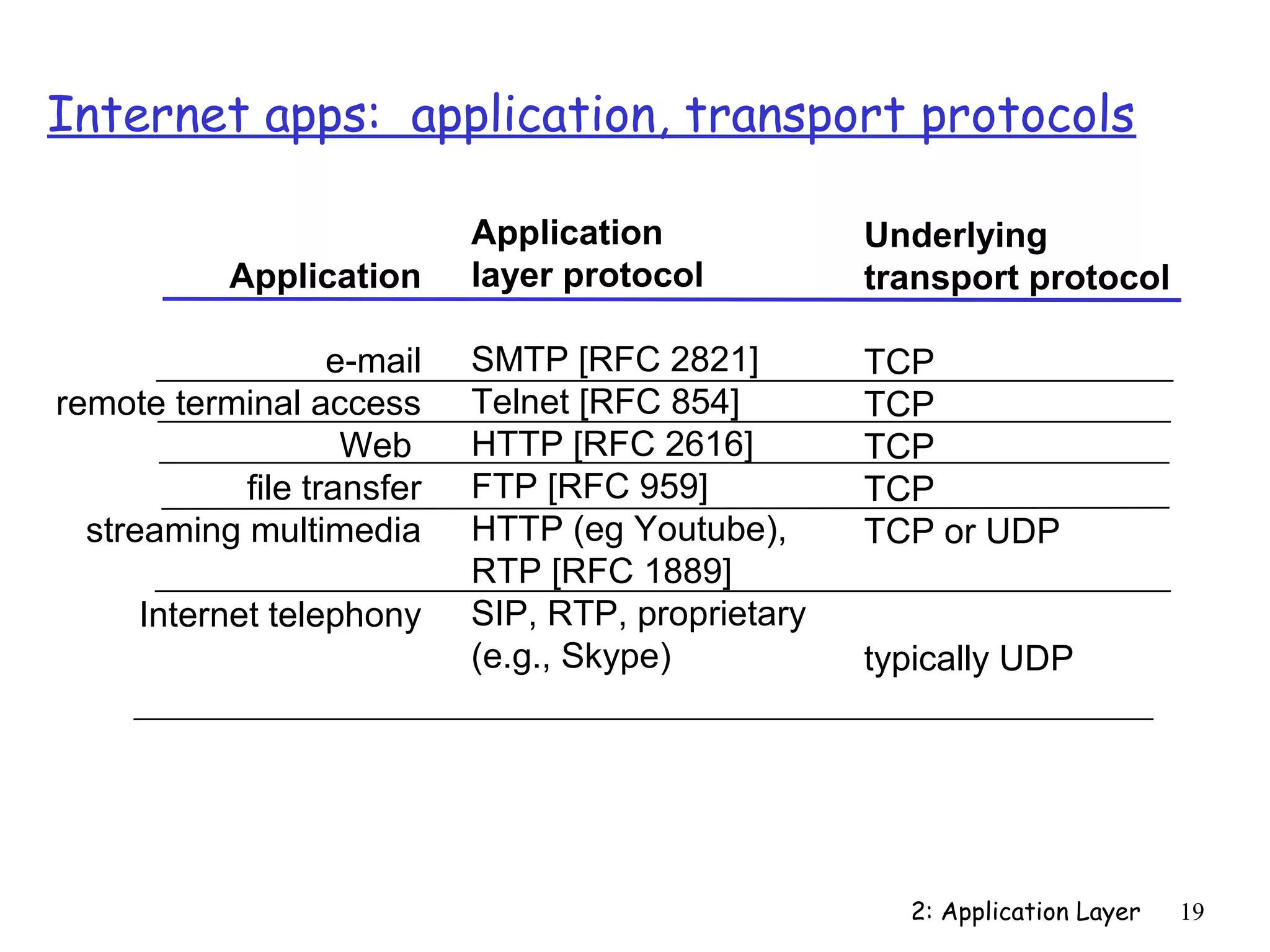 Internet apps: application, transport protocols

| Application | Application layer protocol | Underlying transport protocol |
|---|---|---|
| e-mail | SMTP [RFC 2821] | TCP |
| remote terminal access | Telnet [RFC 854] | TCP |
| Web | HTTP [RFC 2616] | TCP |
| file transfer | FTP [RFC 959] | TCP |
| streaming multimedia | HTTP (eg Youtube), RTP [RFC 1889] | TCP or UDP |
| Internet telephony | SIP, RTP, proprietary (e.g., Skype) | typically UDP |

2: Application Layer 19